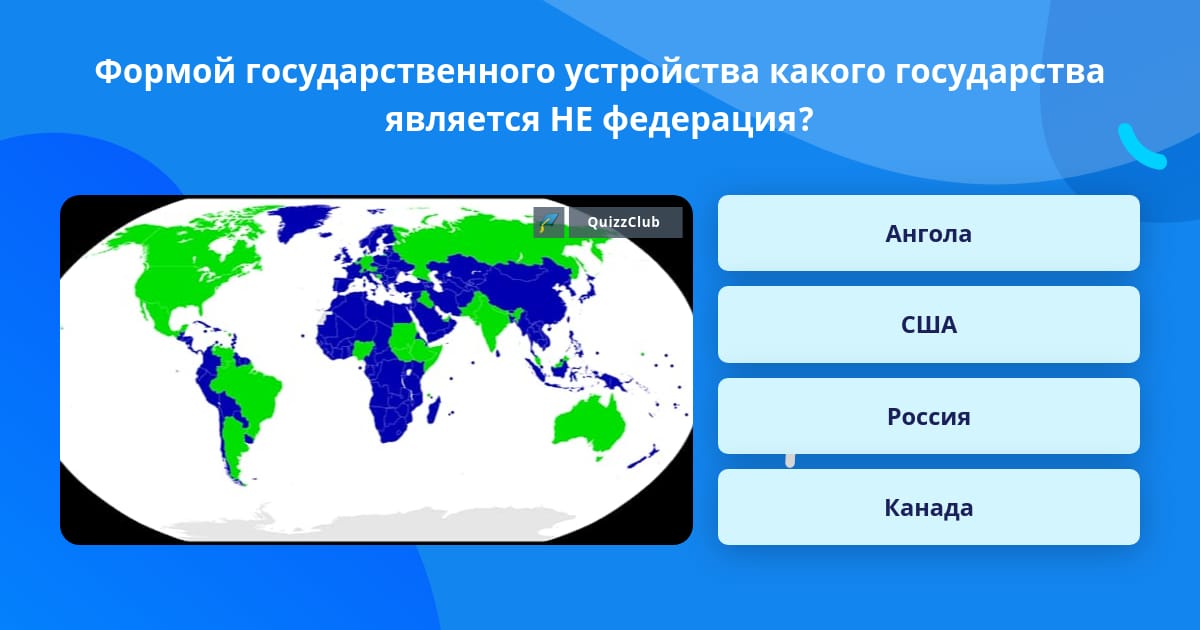 Формой государственного устройства какого государства является НЕ федерация?

QuizzClub

Ангола

США

Россия

Канада